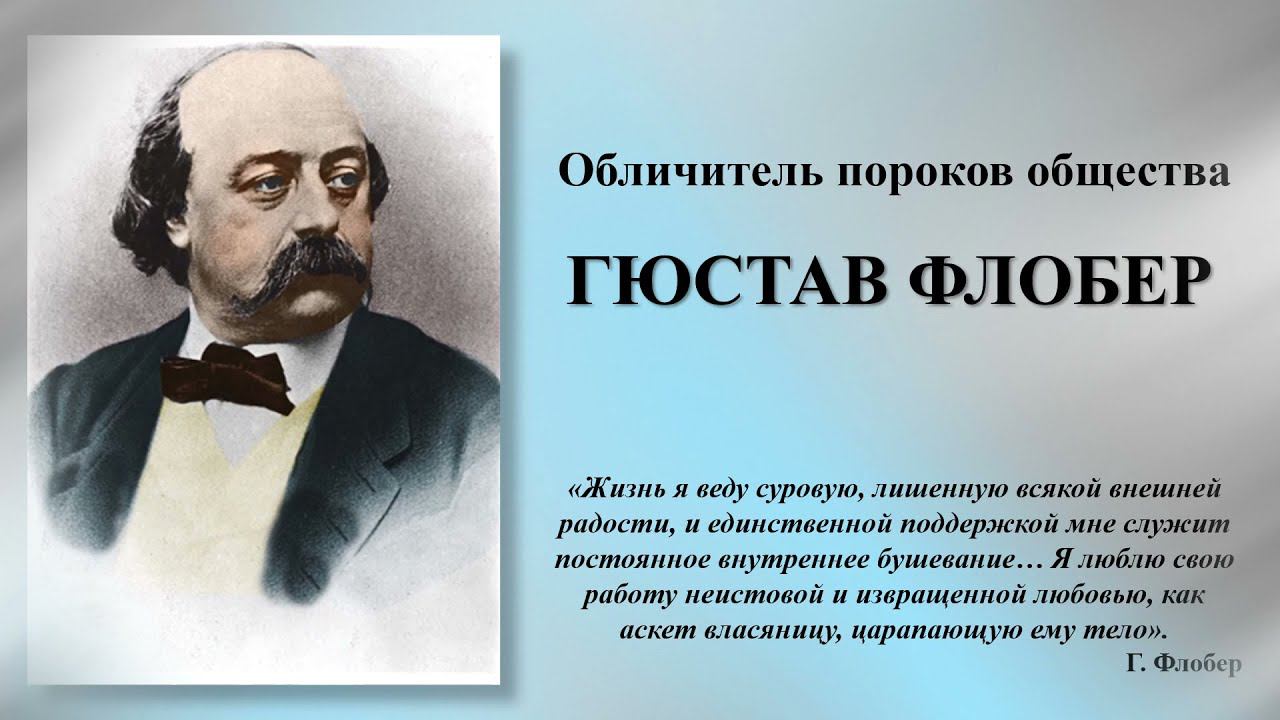 Обличитель пороков общества

ГЮСТАВ ФЛОБЕР

«Жизнь я веду суровую, лишенную всякой внешней радости, и единственной поддержкой мне служит постоянное внутреннее бушевание… Я люблю свою работу неистовой и извращенной любовью, как аскет власяницу, царапающую ему тело».

Г. Флобер